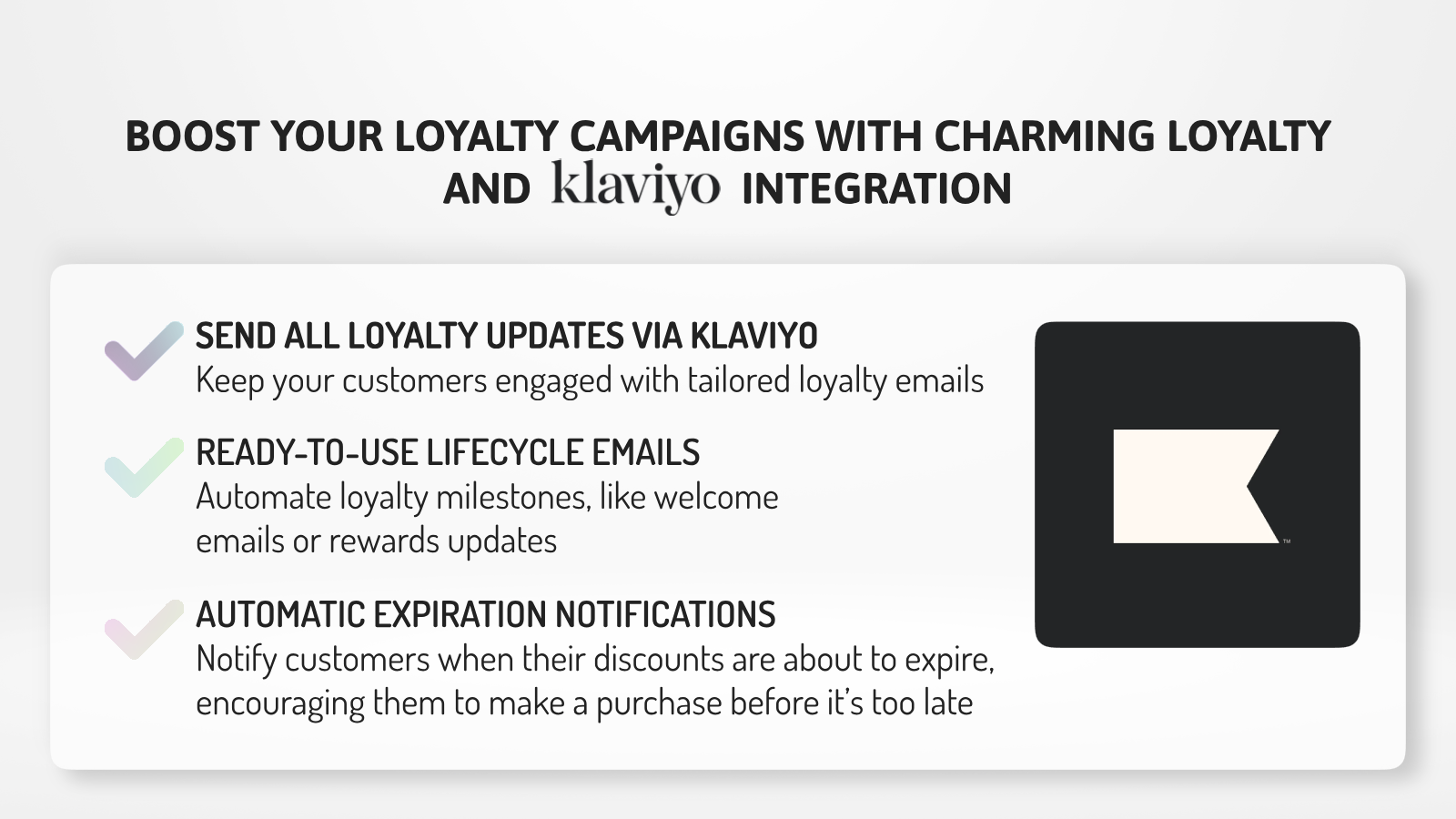 BOOST YOUR LOYALTY CAMPAIGNS WITH CHARMING LOYALTY AND klaviyo INTEGRATION

SEND ALL LOYALTY UPDATES VIA KLAVIYO
Keep your customers engaged with tailored loyalty emails

READY-TO-USE LIFECYCLE EMAILS
Automate loyalty milestones, like welcome emails or rewards updates

AUTOMATIC EXPIRATION NOTIFICATIONS
Notify customers when their discounts are about to expire, encouraging them to make a purchase before it's too late

™